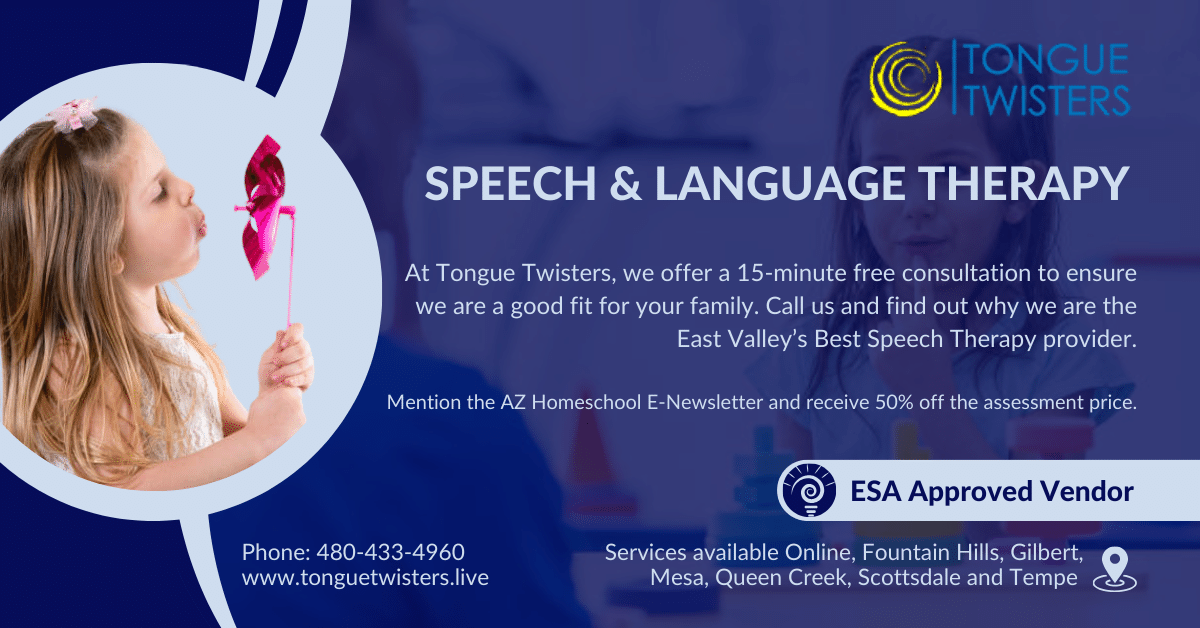 TONGUE TWISTERS

SPEECH & LANGUAGE THERAPY

At Tongue Twisters, we offer a 15-minute free consultation to ensure we are a good fit for your family. Call us and find out why we are the East Valley's Best Speech Therapy provider.

Mention the AZ Homeschool E-Newsletter and receive 50% off the assessment price.

ESA Approved Vendor

Phone: 480-433-4960
www.tonguetwisters.live

Services available Online, Fountain Hills, Gilbert, Mesa, Queen Creek, Scottsdale and Tempe